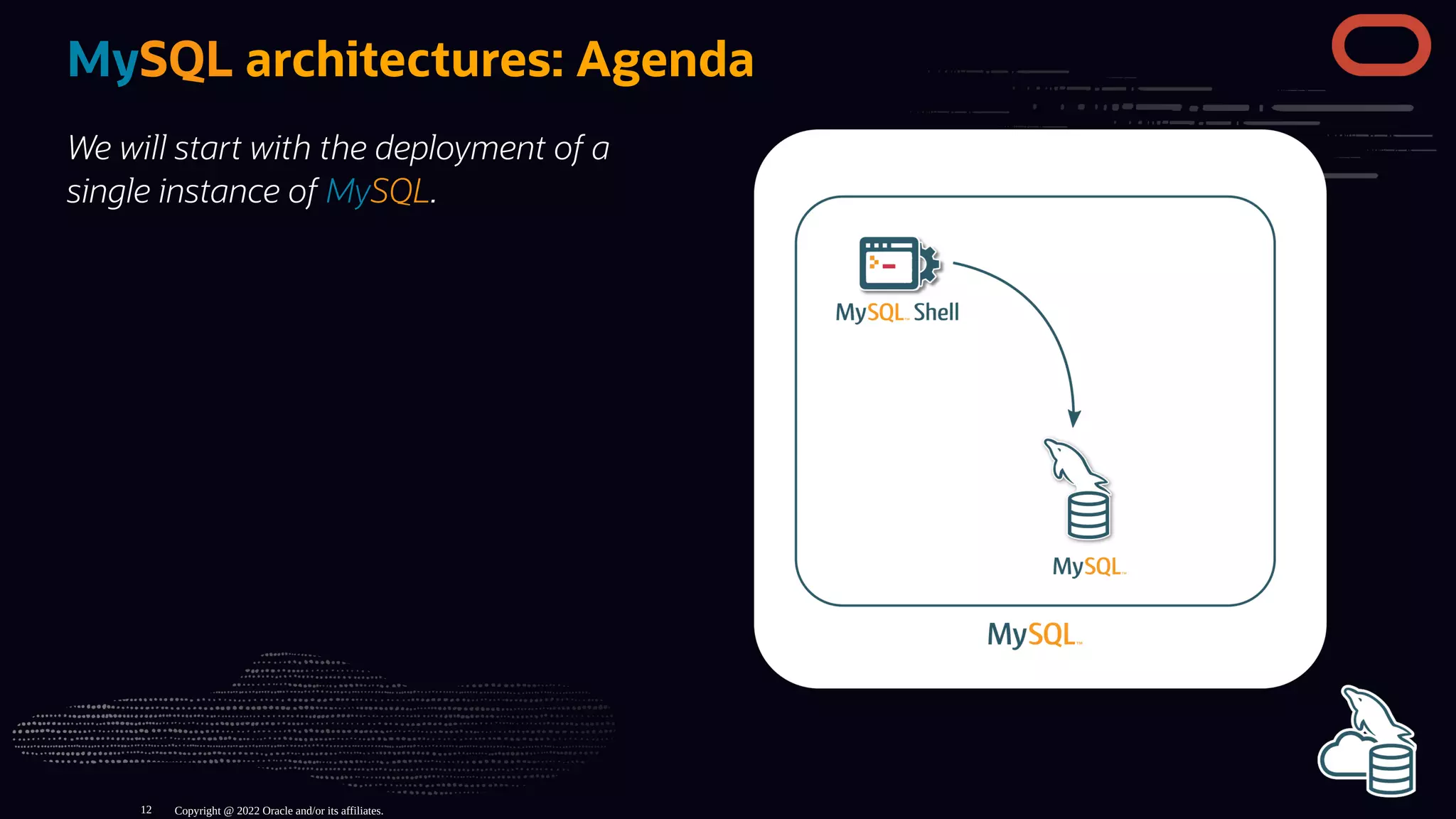 MySQL architectures: Agenda

We will start with the deployment of a single instance of MySQL.

MySQL Shell

MySQL

MySQL

12 Copyright @ 2022 Oracle and/or its affiliates.